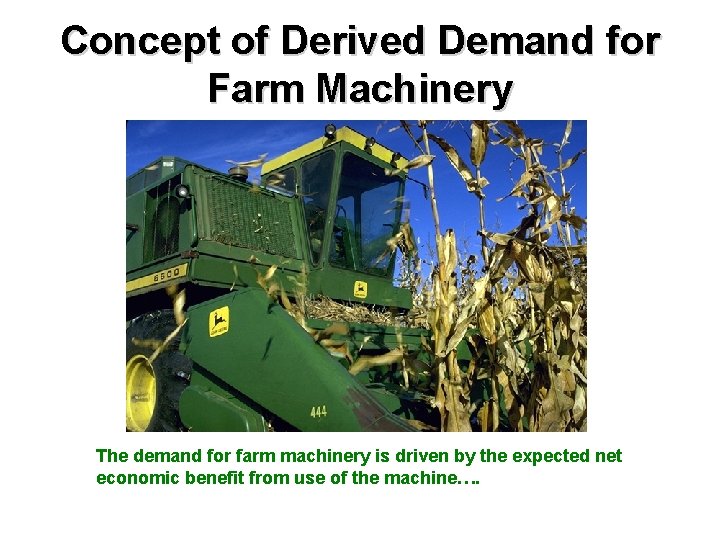 Concept of Derived Demand for Farm Machinery

6600

444

The demand for farm machinery is driven by the expected net economic benefit from use of the machine….